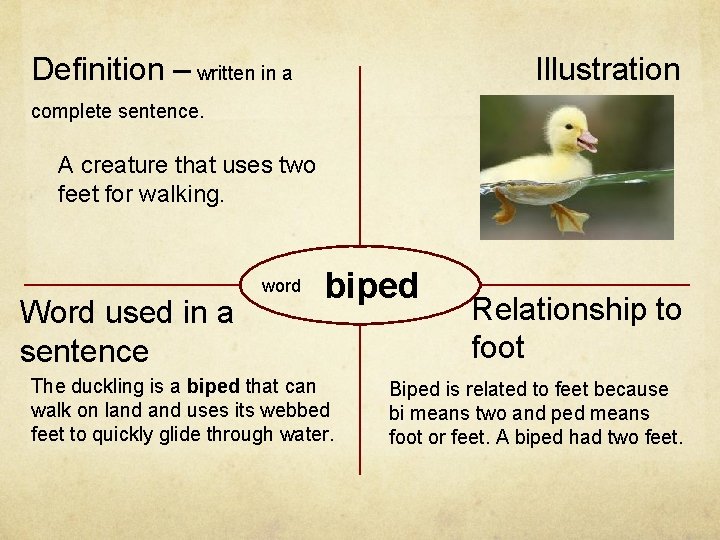 Definition – written in a complete sentence.

A creature that uses two feet for walking.

Illustration

word biped

Word used in a sentence

The duckling is a biped that can walk on land and uses its webbed feet to quickly glide through water.

Relationship to foot

Biped is related to feet because bi means two and ped means foot or feet. A biped had two feet.